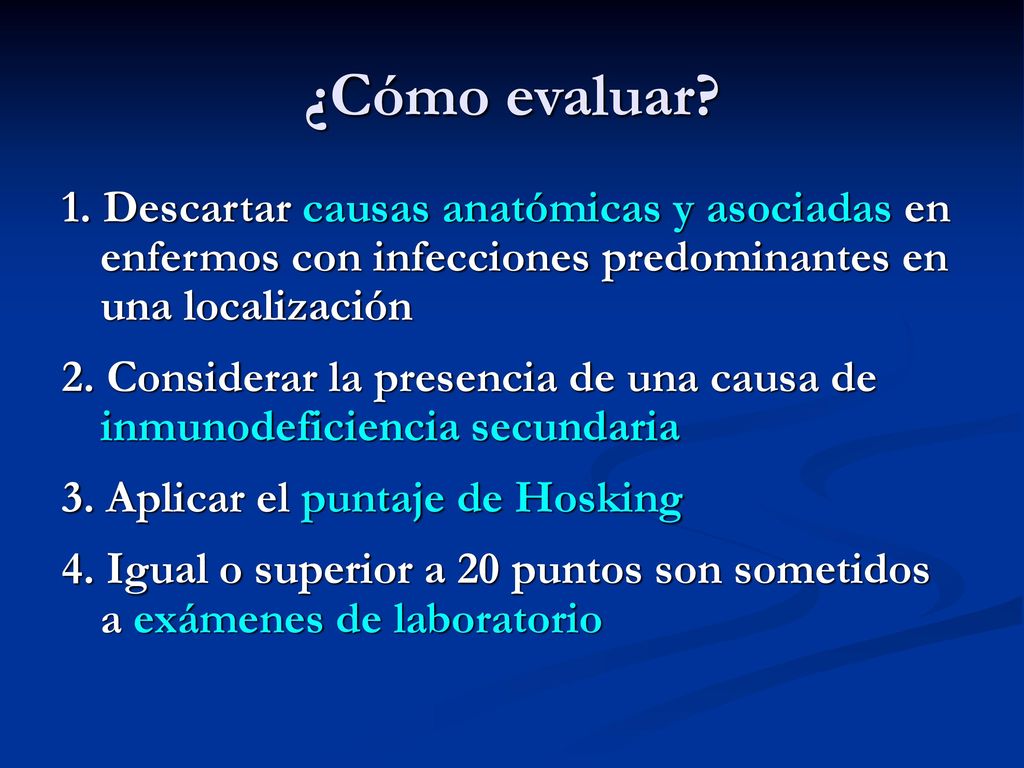 ¿Cómo evaluar?

1. Descartar causas anatómicas y asociadas en enfermos con infecciones predominantes en una localización

2. Considerar la presencia de una causa de inmunodeficiencia secundaria

3. Aplicar el puntaje de Hosking

4. Igual o superior a 20 puntos son sometidos a exámenes de laboratorio